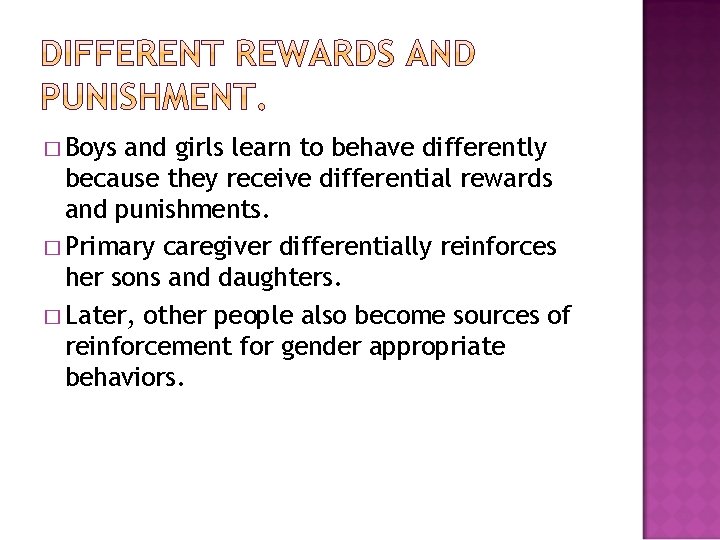 DIFFERENT REWARDS AND PUNISHMENT.

□ Boys and girls learn to behave differently because they receive differential rewards and punishments.

□ Primary caregiver differentially reinforces her sons and daughters.

□ Later, other people also become sources of reinforcement for gender appropriate behaviors.